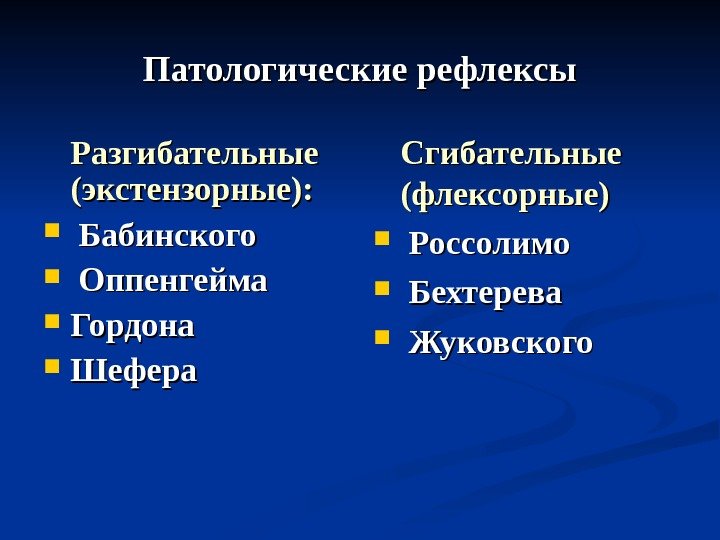 Патологические рефлексы

Разгибательные (экстензорные):
- Бабинского
- Оппенгейма
- Гордона
- Шефера

Сгибательные (флексорные)
- Россолимо
- Бехтерева
- Жуковского